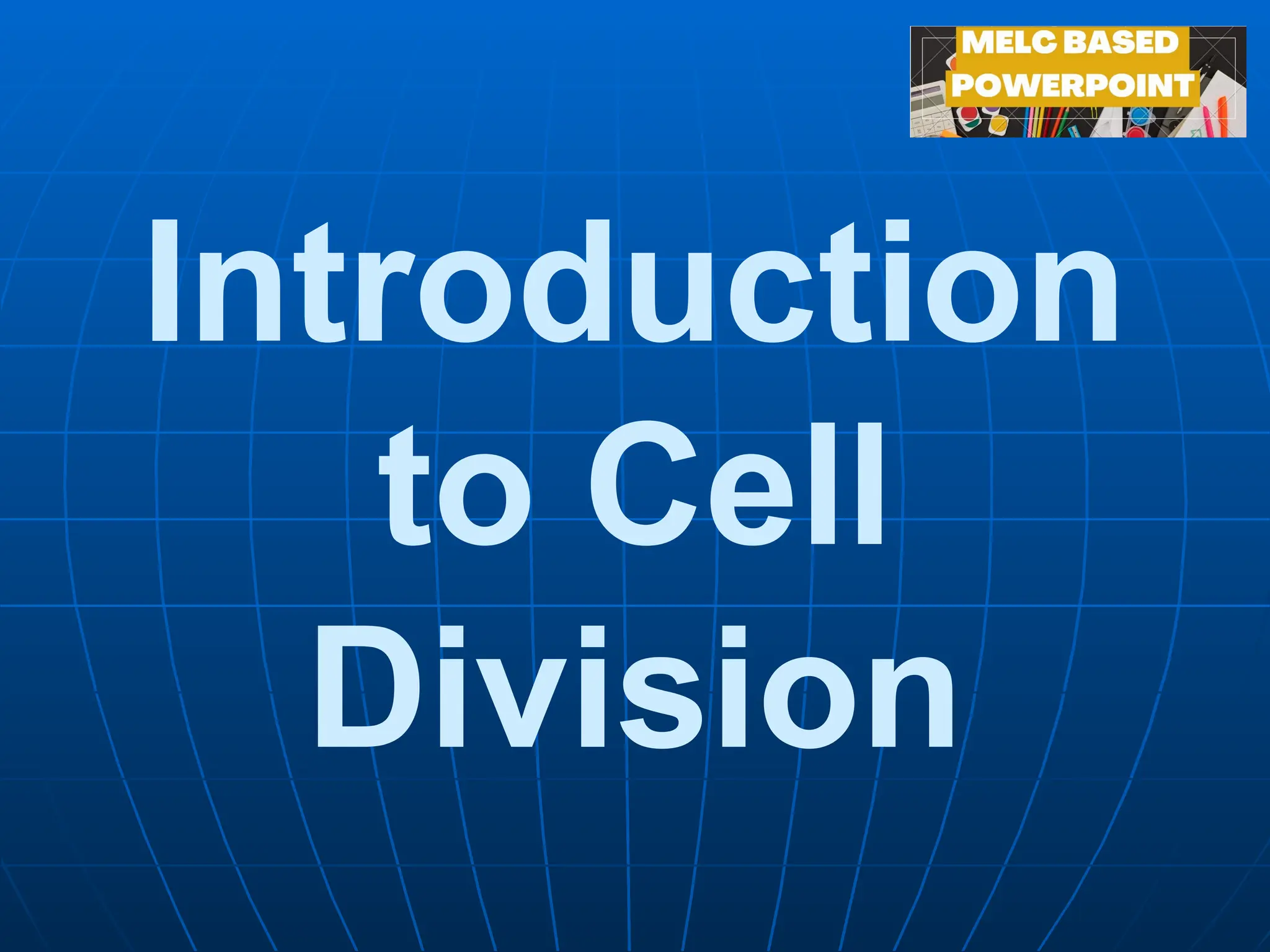 MELC BASED
POWERPOINT

Introduction to Cell Division